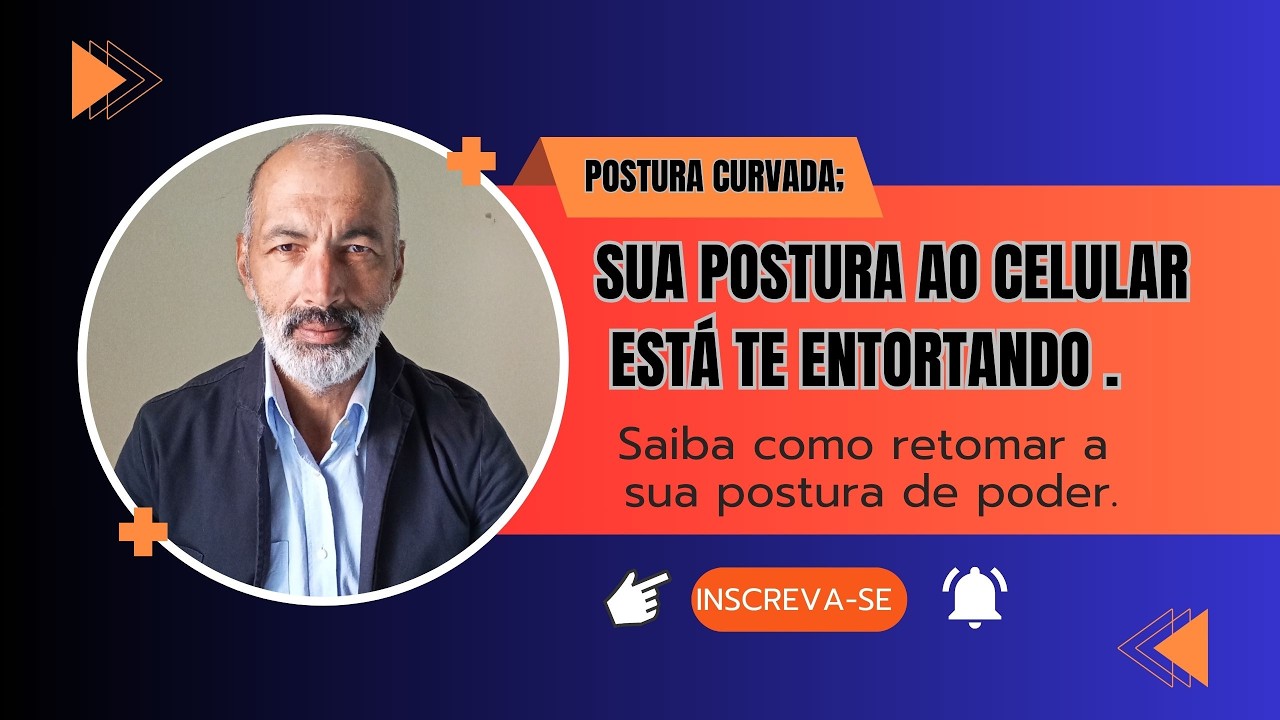 POSTURA CURVADA;

SUA POSTURA AO CELULAR ESTÁ TE ENTORTANDO .

Saiba como retomar a sua postura de poder.

INSCREVA-SE